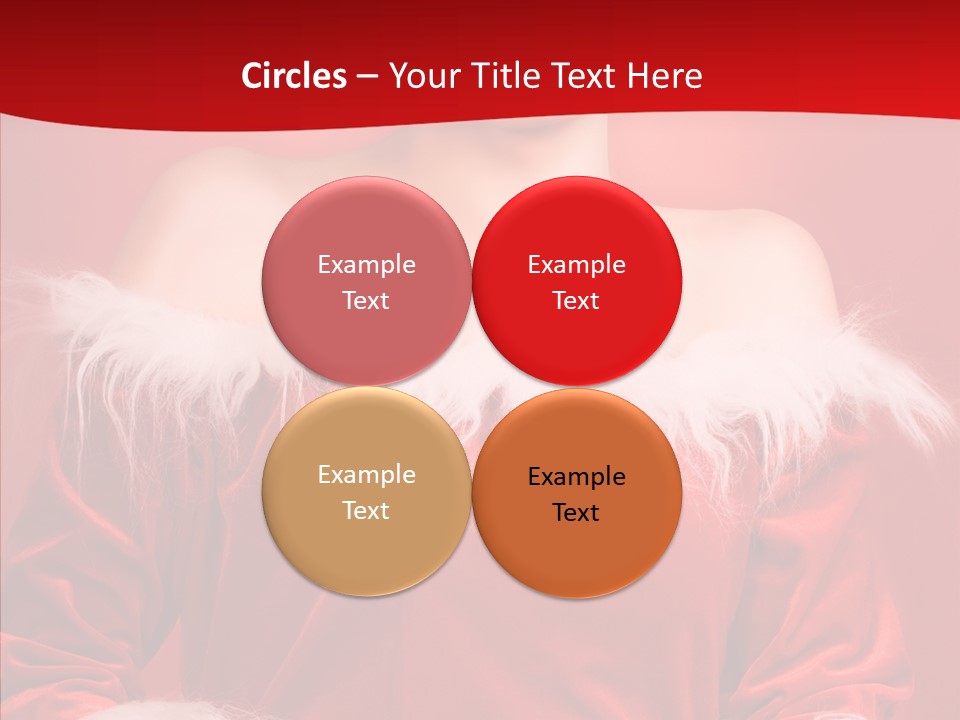 Circles – Your Title Text Here

Example Text

Example Text

Example Text

Example Text